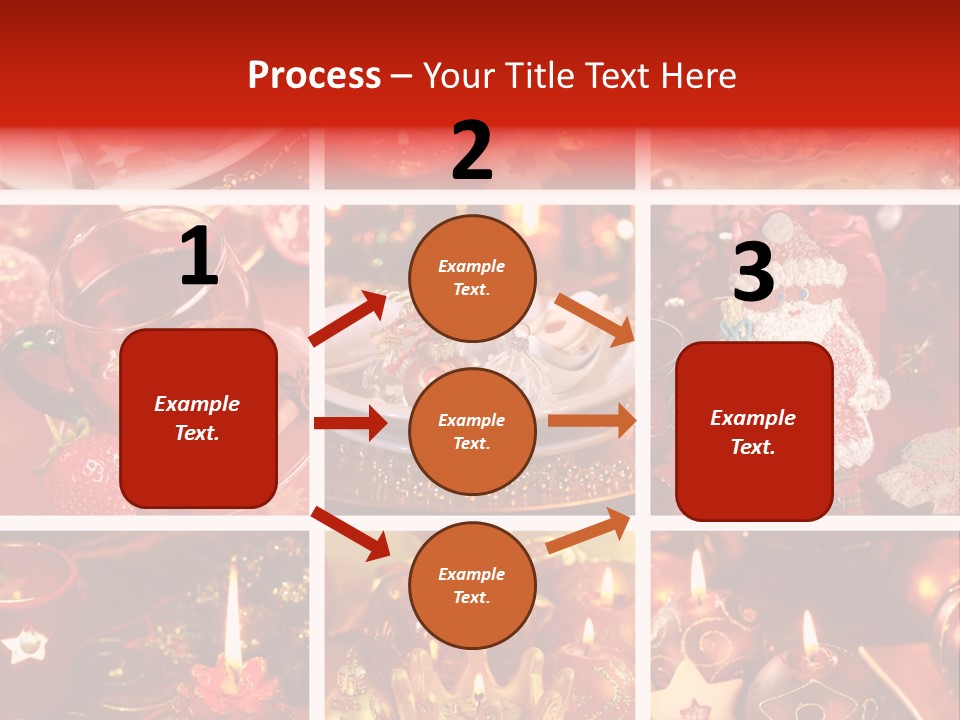 Process – Your Title Text Here

1

Example Text.

2

Example Text.

Example Text.

Example Text.

3

Example Text.